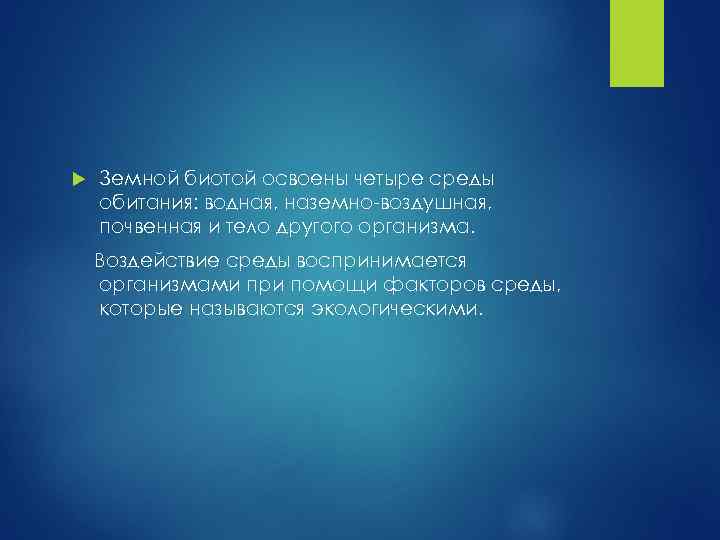 Земной биотой освоены четыре среды обитания: водная, наземно-воздушная, почвенная и тело другого организма.

Воздействие среды воспринимается организмами при помощи факторов среды, которые называются экологическими.